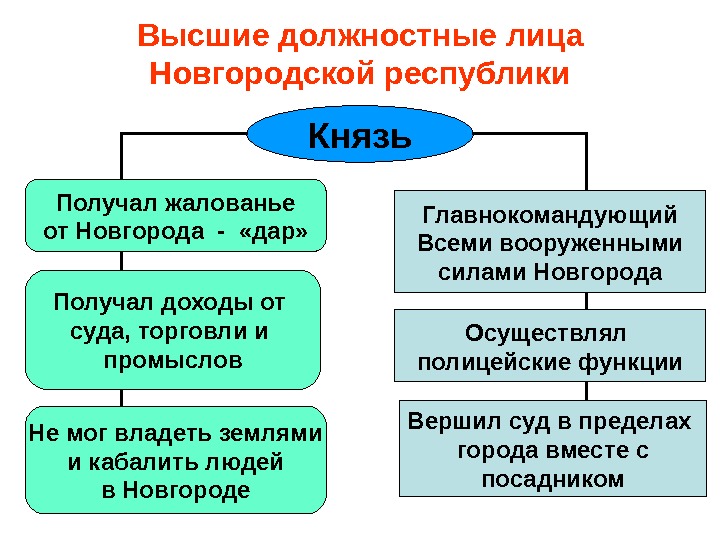 Высшие должностные лица Новгородской республики

Князь

Получал жалованье от Новгорода - «дар»

Получал доходы от суда, торговли и промыслов

Не мог владеть землями и кабалить людей в Новгороде

Главнокомандующий Всеми вооруженными силами Новгорода

Осуществлял полицейские функции

Вершил суд в пределах города вместе с посадником